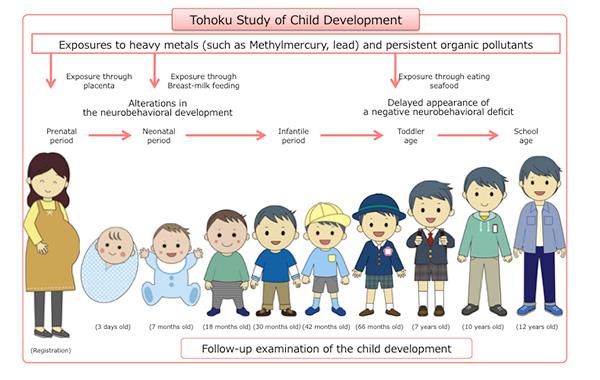 Tohoku Study of Child Development

Exposures to heavy metals (such as Methylmercury, lead) and persistent organic pollutants

Exposure through placenta

Exposure through Breast-milk feeding

Exposure through eating seafood

Alterations in the neurobehavioral development

Delayed appearance of a negative neurobehavioral deficit

Prenatal period

Neonatal period

Infantile period

Toddler age

School age

(Registration)

(3 days old)

(7 months old)

(18 months old)

(30 months old)

(42 months old)

(66 months old)

(7 years old)

(10 years old)

(12 years old)

Follow-up examination of the child development